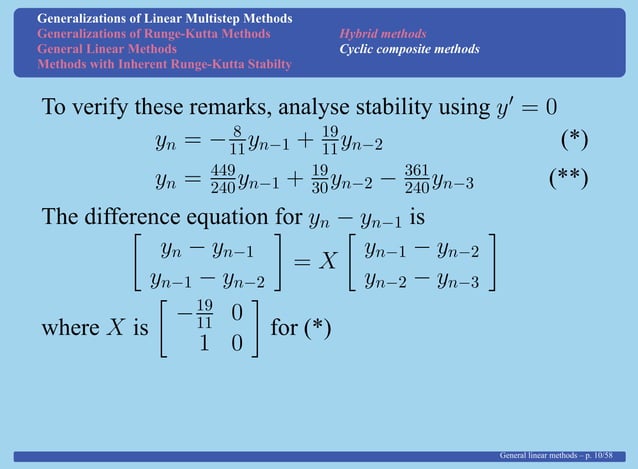 Generalizations of Linear Multistep Methods
Generalizations of Runge-Kutta Methods
General Linear Methods
Methods with Inherent Runge-Kutta Stabilty

Hybrid methods
Cyclic composite methods

To verify these remarks, analyse stability using $y' = 0$

$y_n = -\frac{8}{11}y_{n-1} + \frac{19}{11}y_{n-2}$ (*)

$y_n = \frac{449}{240}y_{n-1} + \frac{19}{30}y_{n-2} - \frac{361}{240}y_{n-3}$ (**)

The difference equation for $y_n - y_{n-1}$ is

$\begin{bmatrix} y_n - y_{n-1} \\ y_{n-1} - y_{n-2} \end{bmatrix} = X \begin{bmatrix} y_{n-1} - y_{n-2} \\ y_{n-2} - y_{n-3} \end{bmatrix}$

where $X$ is $\begin{bmatrix} -\frac{19}{11} & 0 \\ 1 & 0 \end{bmatrix}$ for (*)

General linear methods – p. 10/58